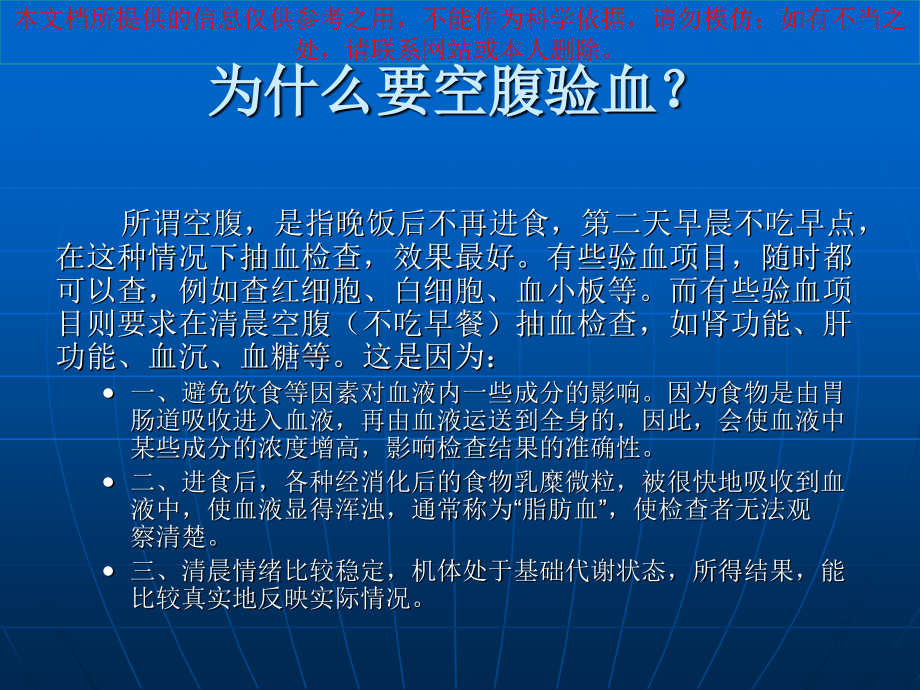 本文档所提供的信息仅供参考之用，不能作为科学依据，请勿模仿；如有不当之处，请联系网站或本人删除。

为什么要空腹验血？

所谓空腹，是指晚饭后不再进食，第二天早晨不吃早点，在这种情况下抽血检查，效果最好。有些验血项目，随时都可以查，例如查红细胞、白细胞、血小板等。而有些验血项目则要求在清晨空腹（不吃早餐）抽血检查，如肾功能、肝功能、血沉、血糖等。这是因为：

• 一、避免饮食等因素对血液内一些成分的影响。因为食物是由胃肠道吸收进入血液，再由血液运送到全身的，因此，会使血液中某些成分的浓度增高，影响检查结果的准确性。
• 二、进食后，各种经消化后的食物乳糜微粒，被很快地吸收到血液中，使血液显得浑浊，通常称为“脂肪血”，使检查者无法观察清楚。
• 三、清晨情绪比较稳定，机体处于基础代谢状态，所得结果，能比较真实地反映实际情况。